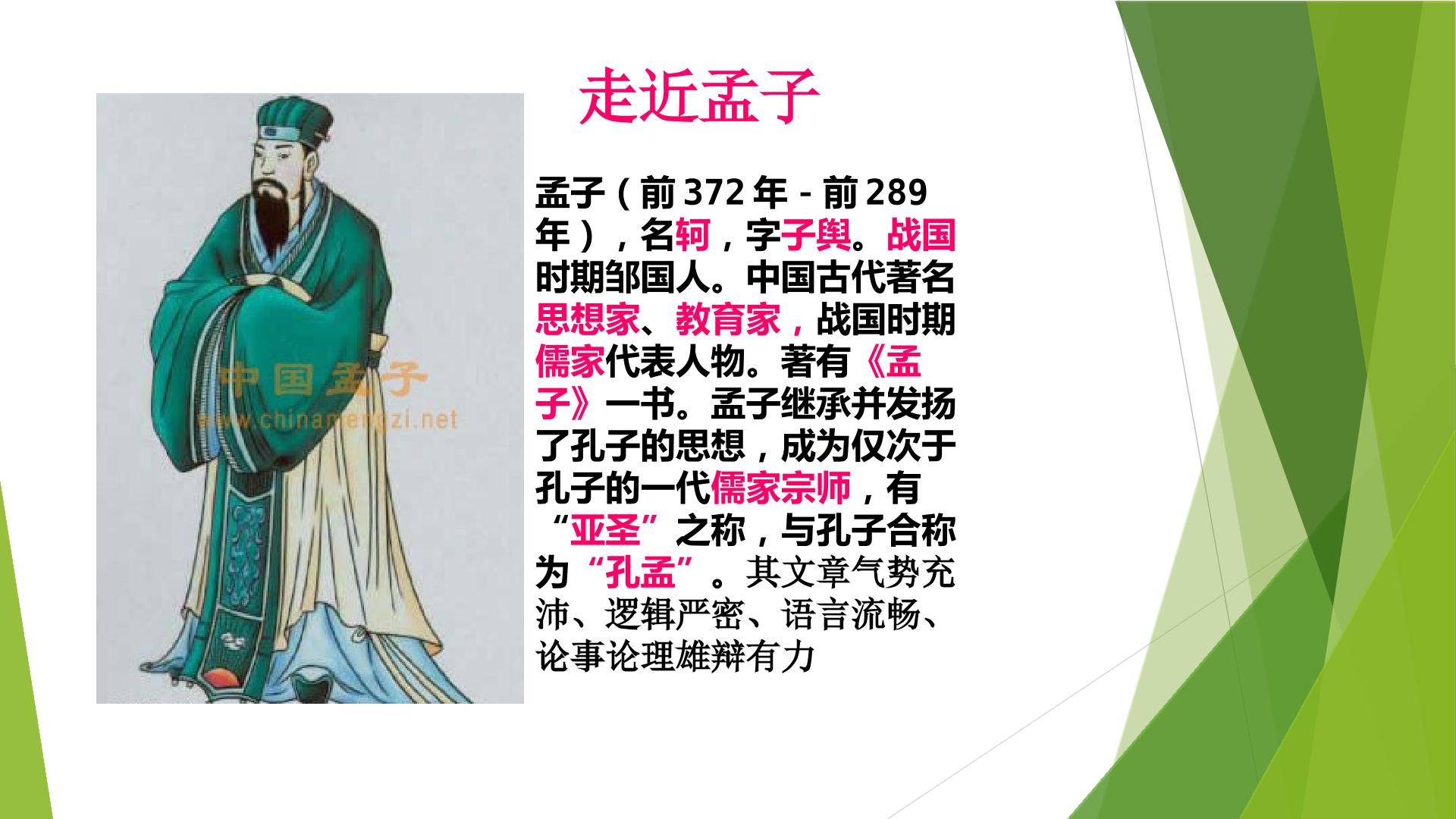 走近孟子

孟子（前372年-前289年），名轲，字子舆。战国时期邹国人。中国古代著名思想家、教育家，战国时期儒家代表人物。著有《孟子》一书。孟子继承并发扬了孔子的思想，成为仅次于孔子的一代儒家宗师，有“亚圣”之称，与孔子合称为“孔孟”。其文章气势充沛、逻辑严密、语言流畅、论事论理雄辩有力

中国孟子
www.chinamengzi.net